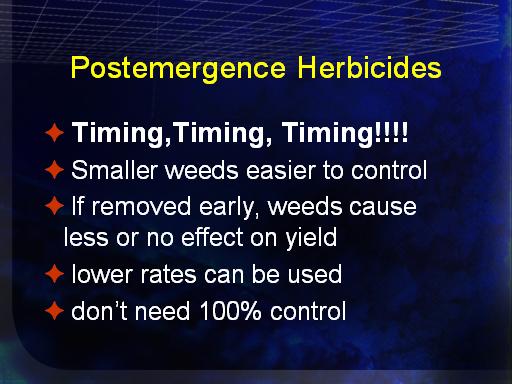 Postemergence Herbicides

✦ Timing,Timing, Timing!!!!

✦ Smaller weeds easier to control

✦ If removed early, weeds cause less or no effect on yield

✦ lower rates can be used

✦ don't need 100% control